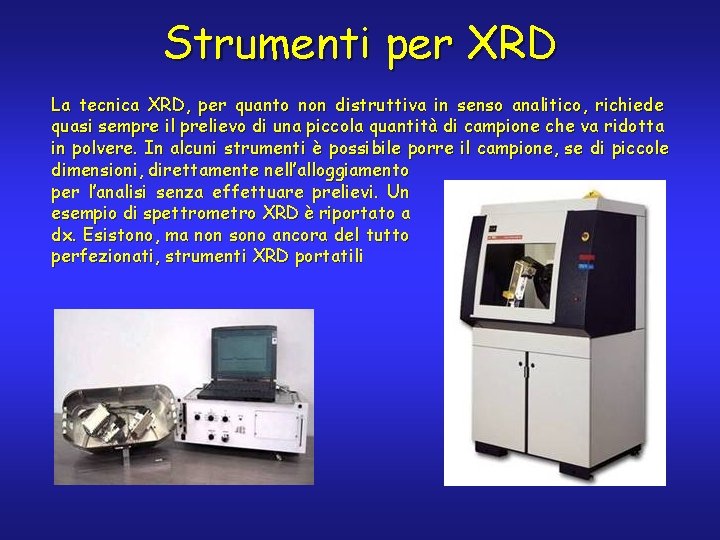 Strumenti per XRD

La tecnica XRD, per quanto non distruttiva in senso analitico, richiede quasi sempre il prelievo di una piccola quantità di campione che va ridotta in polvere. In alcuni strumenti è possibile porre il campione, se di piccole dimensioni, direttamente nell'alloggiamento per l'analisi senza effettuare prelievi. Un esempio di spettrometro XRD è riportato a dx. Esistono, ma non sono ancora del tutto perfezionati, strumenti XRD portatili